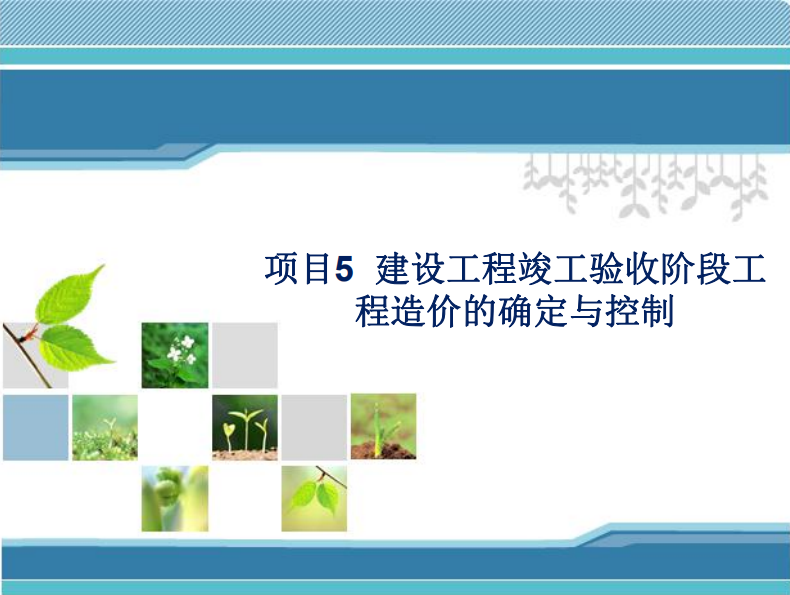 项目5 建设工程竣工验收阶段工程造价的确定与控制